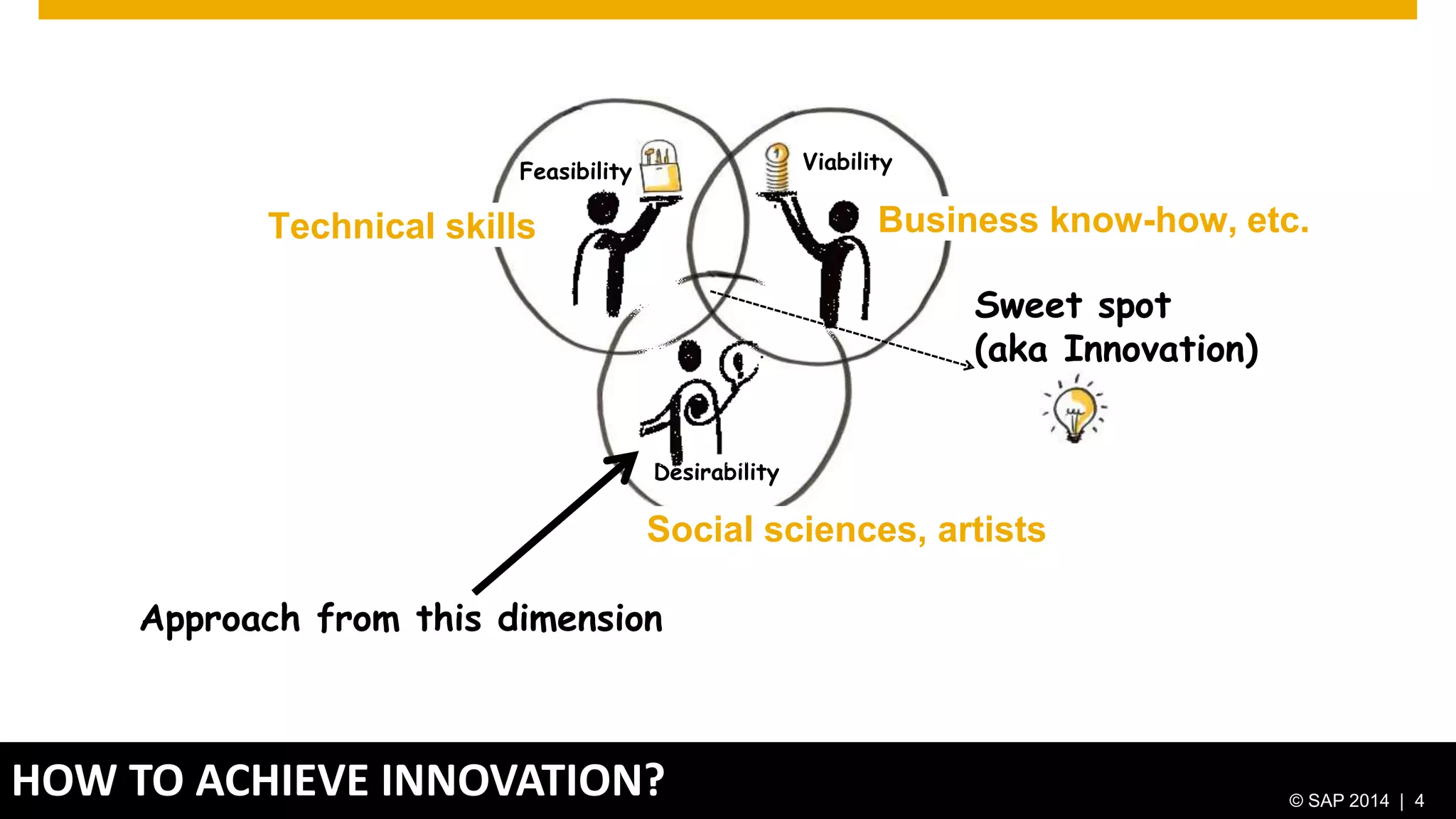 Feasibility

Viability

Technical skills

Business know-how, etc.

Sweet spot
(aka Innovation)

Desirability

Social sciences, artists

Approach from this dimension

HOW TO ACHIEVE INNOVATION?

© SAP 2014 | 4